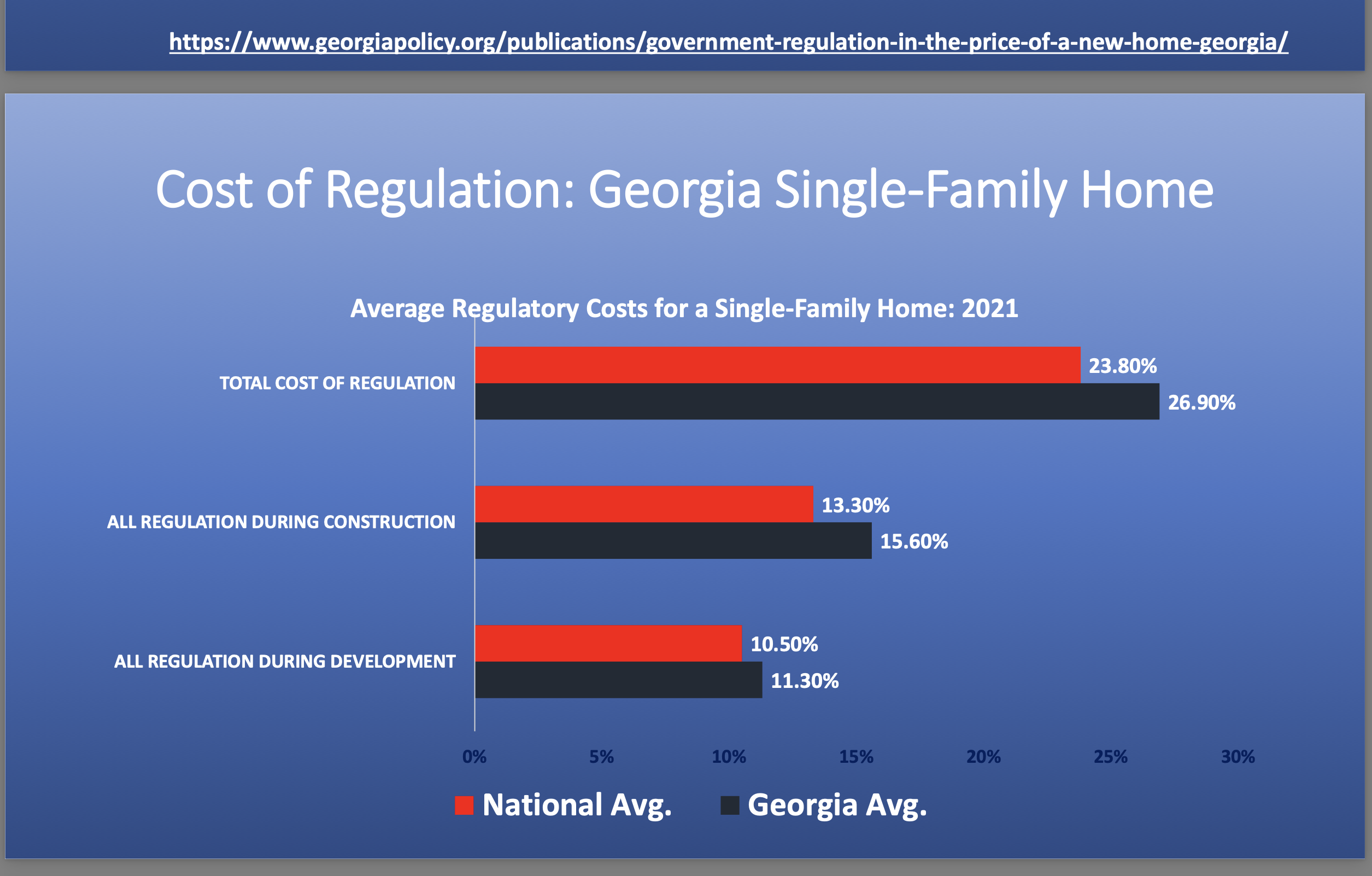 https://www.georgiapolicy.org/publications/government-regulation-in-the-price-of-a-new-home-georgia/

Cost of Regulation: Georgia Single-Family Home

Average Regulatory Costs for a Single-Family Home: 2021

TOTAL COST OF REGULATION
23.80%
26.90%

ALL REGULATION DURING CONSTRUCTION
13.30%
15.60%

ALL REGULATION DURING DEVELOPMENT
10.50%
11.30%

0% 5% 10% 15% 20% 25% 30%

National Avg. Georgia Avg.